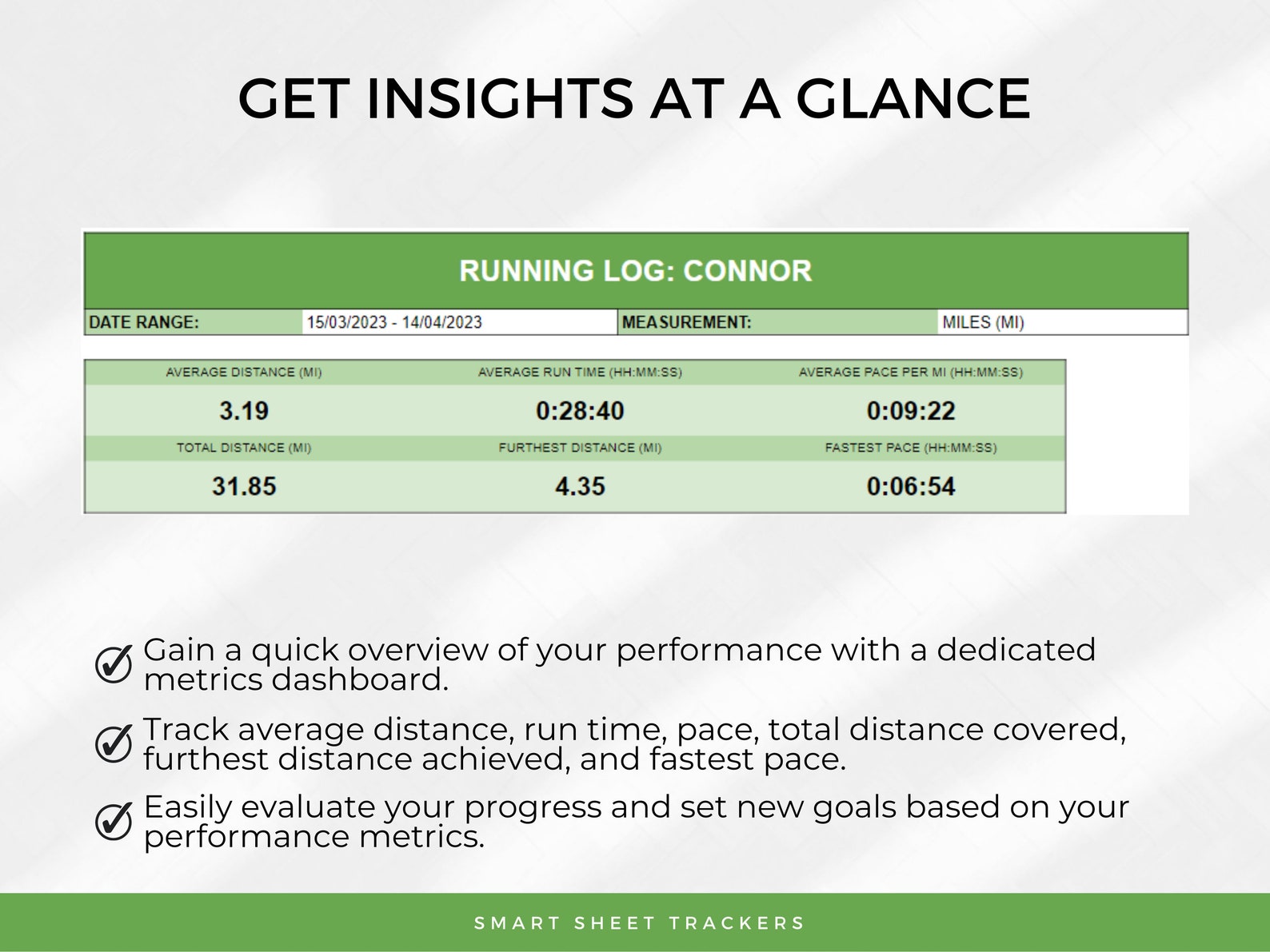 GET INSIGHTS AT A GLANCE

RUNNING LOG: CONNOR

| DATE RANGE: | 15/03/2023 - 14/04/2023 | MEASUREMENT: | MILES (MI) |
|---|---|---|---|

| AVERAGE DISTANCE (MI) | AVERAGE RUN TIME (HH:MM:SS) | AVERAGE PACE PER MI (HH:MM:SS) |
|---|---|---|
| 3.19 | 0:28:40 | 0:09:22 |
| TOTAL DISTANCE (MI) | FURTHEST DISTANCE (MI) | FASTEST PACE (HH:MM:SS) |
| 31.85 | 4.35 | 0:06:54 |

Gain a quick overview of your performance with a dedicated metrics dashboard.

Track average distance, run time, pace, total distance covered, furthest distance achieved, and fastest pace.

Easily evaluate your progress and set new goals based on your performance metrics.

SMART SHEET TRACKERS